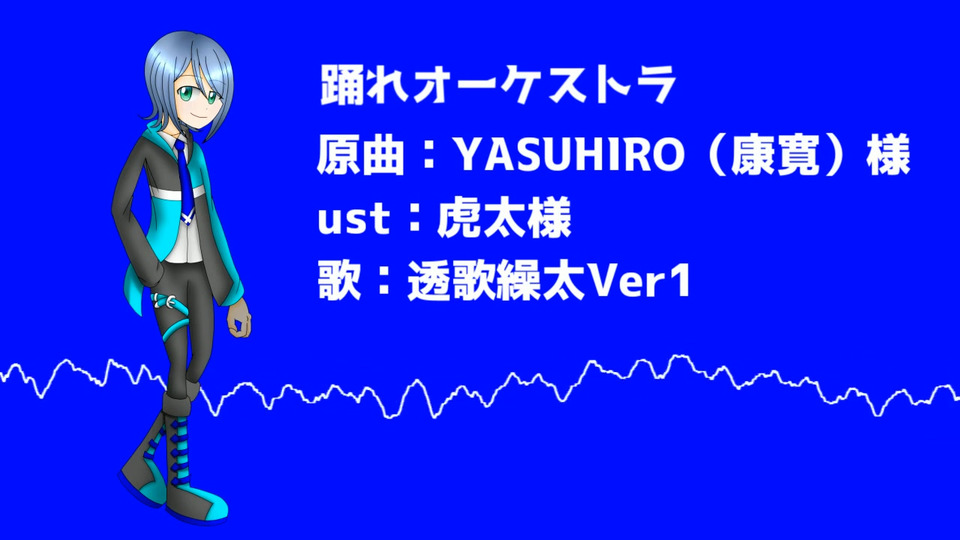 踊れオーケストラ
原曲：YASUHIRO（康寛）様
ust：虎太様
歌：透歌繰太Ver1